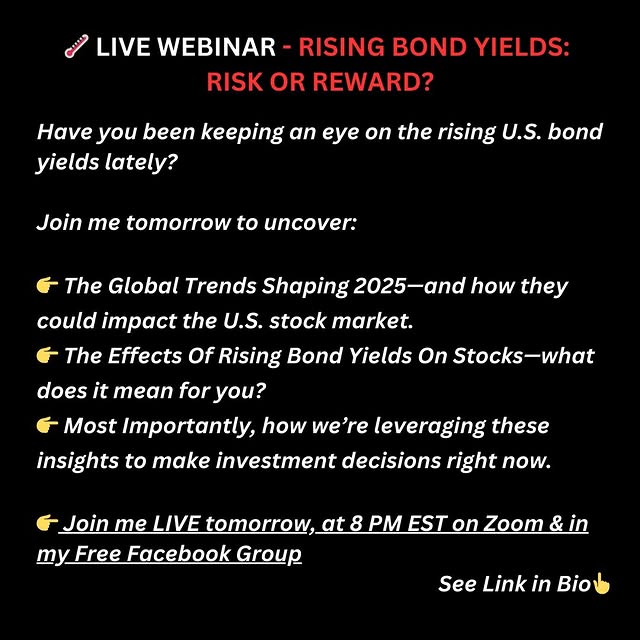 🌡️ LIVE WEBINAR - RISING BOND YIELDS: RISK OR REWARD?

Have you been keeping an eye on the rising U.S. bond yields lately?

Join me tomorrow to uncover:

👉 The Global Trends Shaping 2025—and how they could impact the U.S. stock market.
👉 The Effects Of Rising Bond Yields On Stocks—what does it mean for you?
👉 Most Importantly, how we're leveraging these insights to make investment decisions right now.

👉 Join me LIVE tomorrow, at 8 PM EST on Zoom & in my Free Facebook Group

See Link in Bio👆